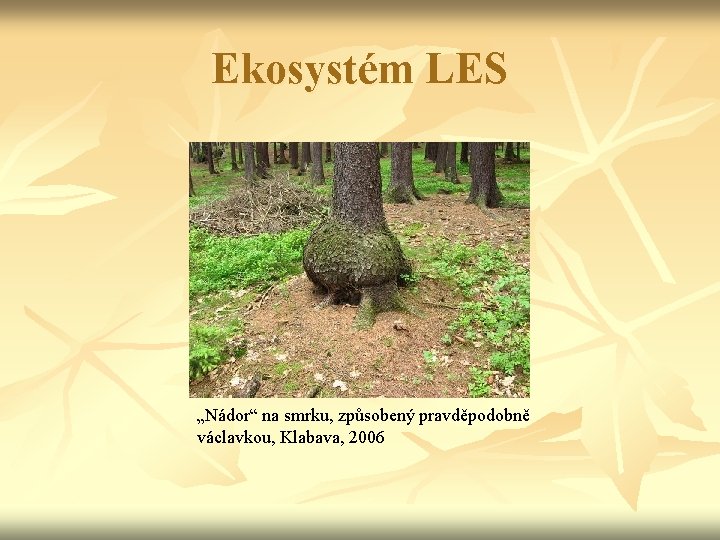 Ekosystém LES

„Nádor“ na smrku, způsobený pravděpodobně václavkou, Klabava, 2006